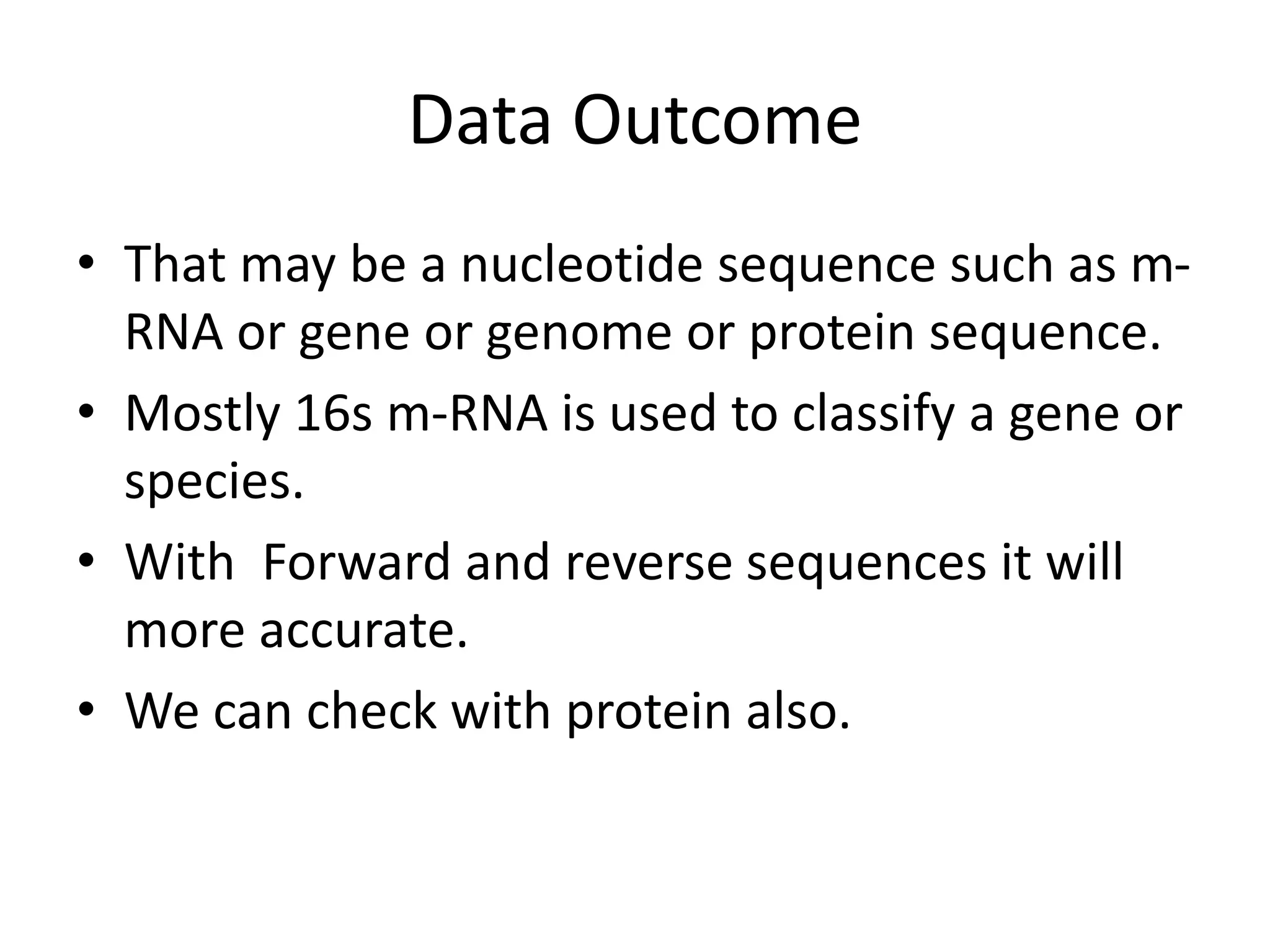 Data Outcome

• That may be a nucleotide sequence such as m-RNA or gene or genome or protein sequence.
• Mostly 16s m-RNA is used to classify a gene or species.
• With  Forward and reverse sequences it will more accurate.
• We can check with protein also.